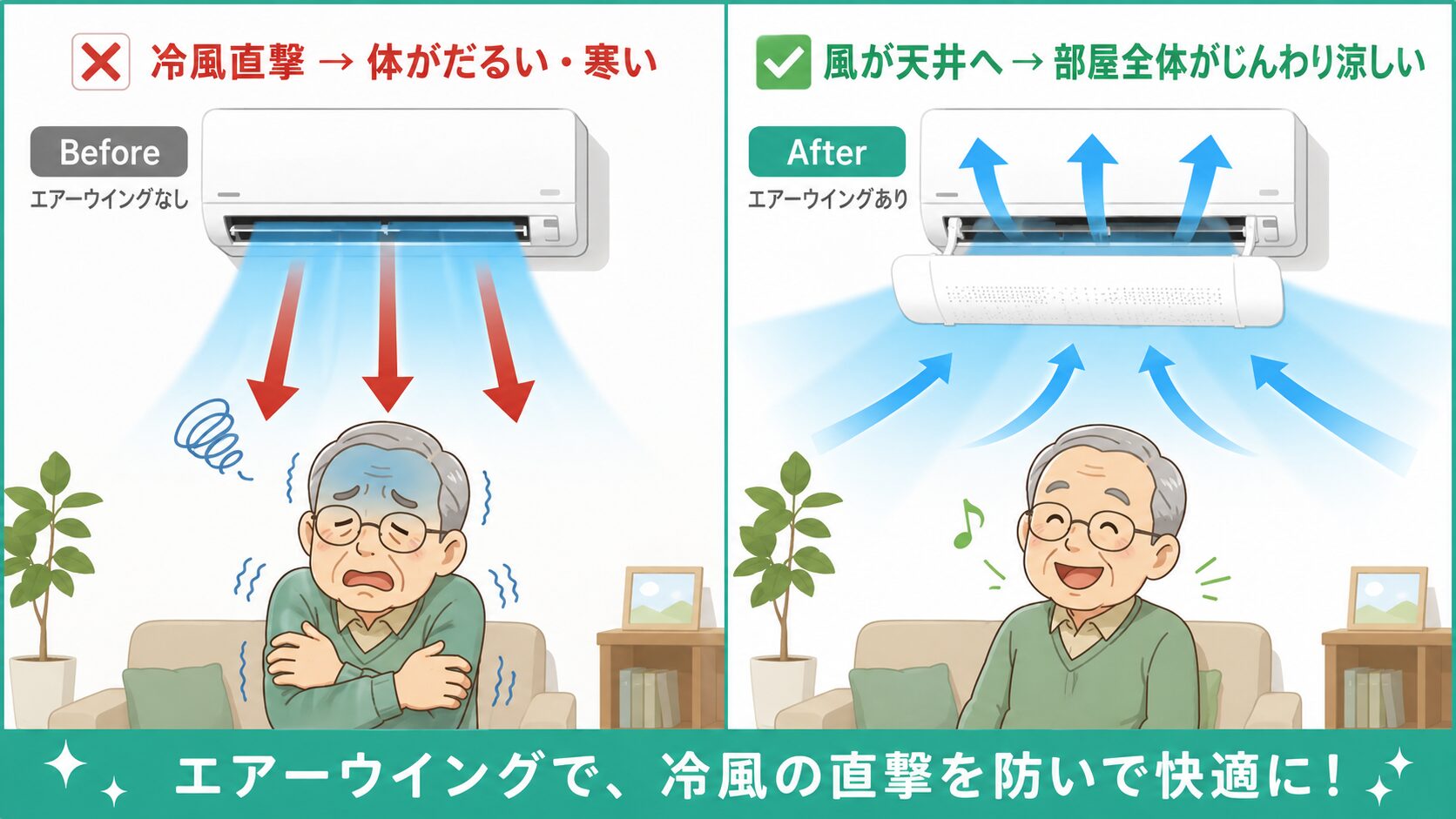 冷風直撃 → 体がだるい・寒い

Before

エアーウイングなし

風が天井へ → 部屋全体がじんわり涼しい

After

エアーウイングあり

エアーウイングで、冷風の直撃を防いで快適に！